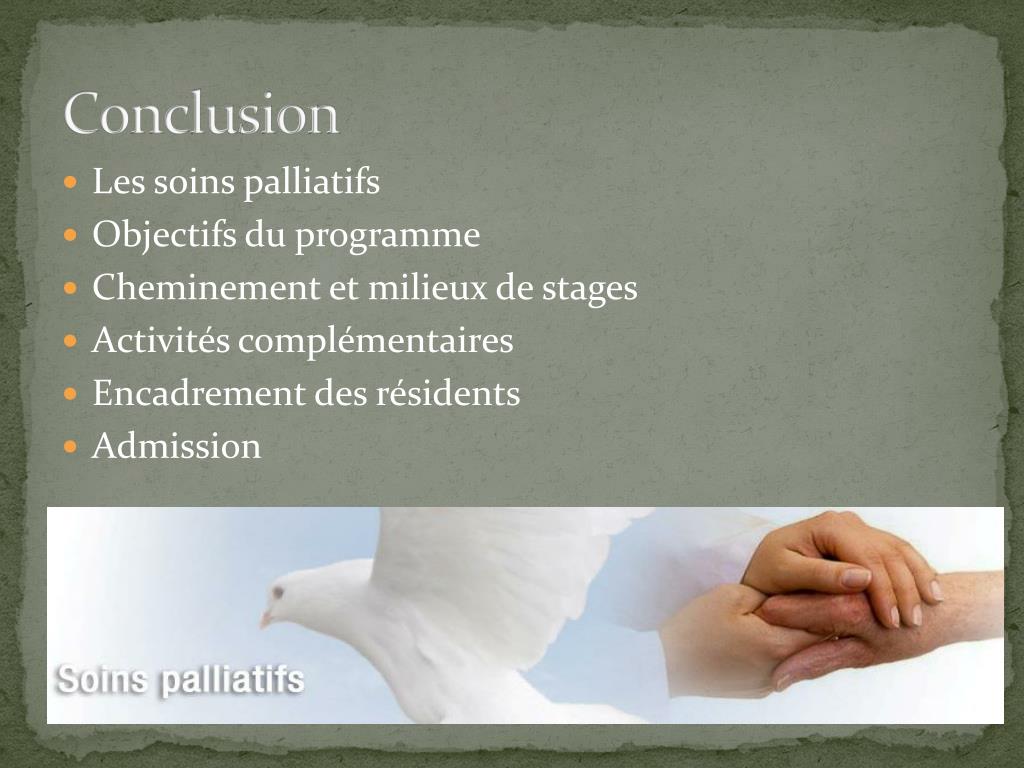 Conclusion

- Les soins palliatifs
- Objectifs du programme
- Cheminement et milieux de stages
- Activités complémentaires
- Encadrement des résidents
- Admission

Soins palliatifs